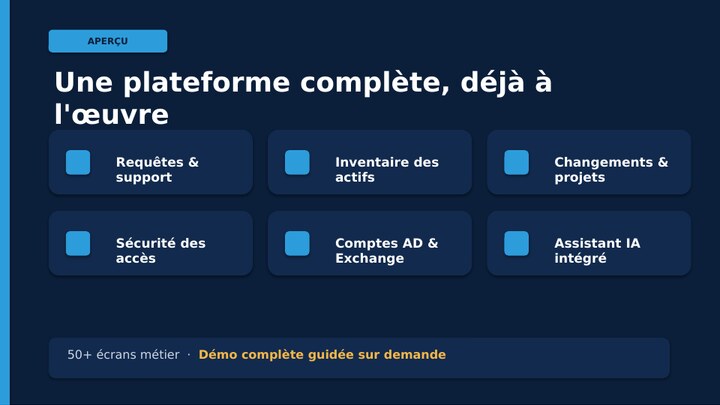 APERÇU

Une plateforme complète, déjà à l'œuvre

Requêtes & support

Inventaire des actifs

Changements & projets

Sécurité des accès

Comptes AD & Exchange

Assistant IA intégré

50+ écrans métier · Démo complète guidée sur demande